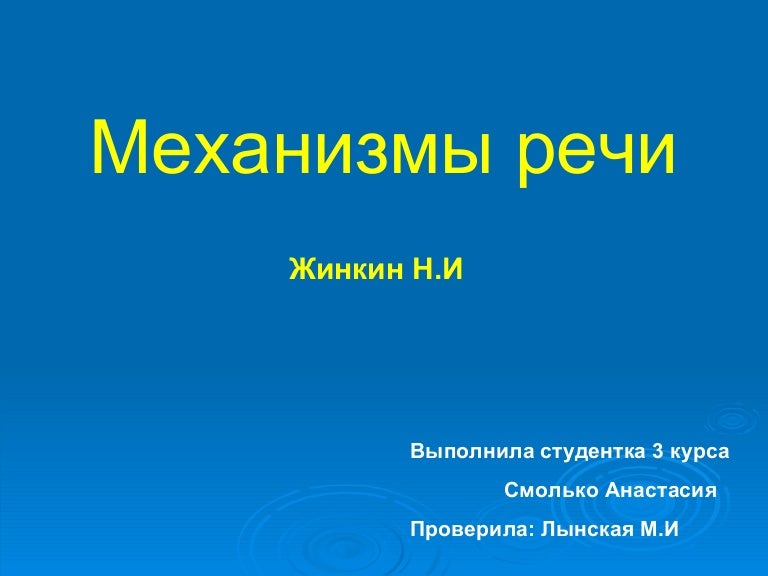 Механизмы речи

Жинкин Н.И

Выполнила студентка 3 курса
Смолько Анастасия
Проверила: Лынская М.И